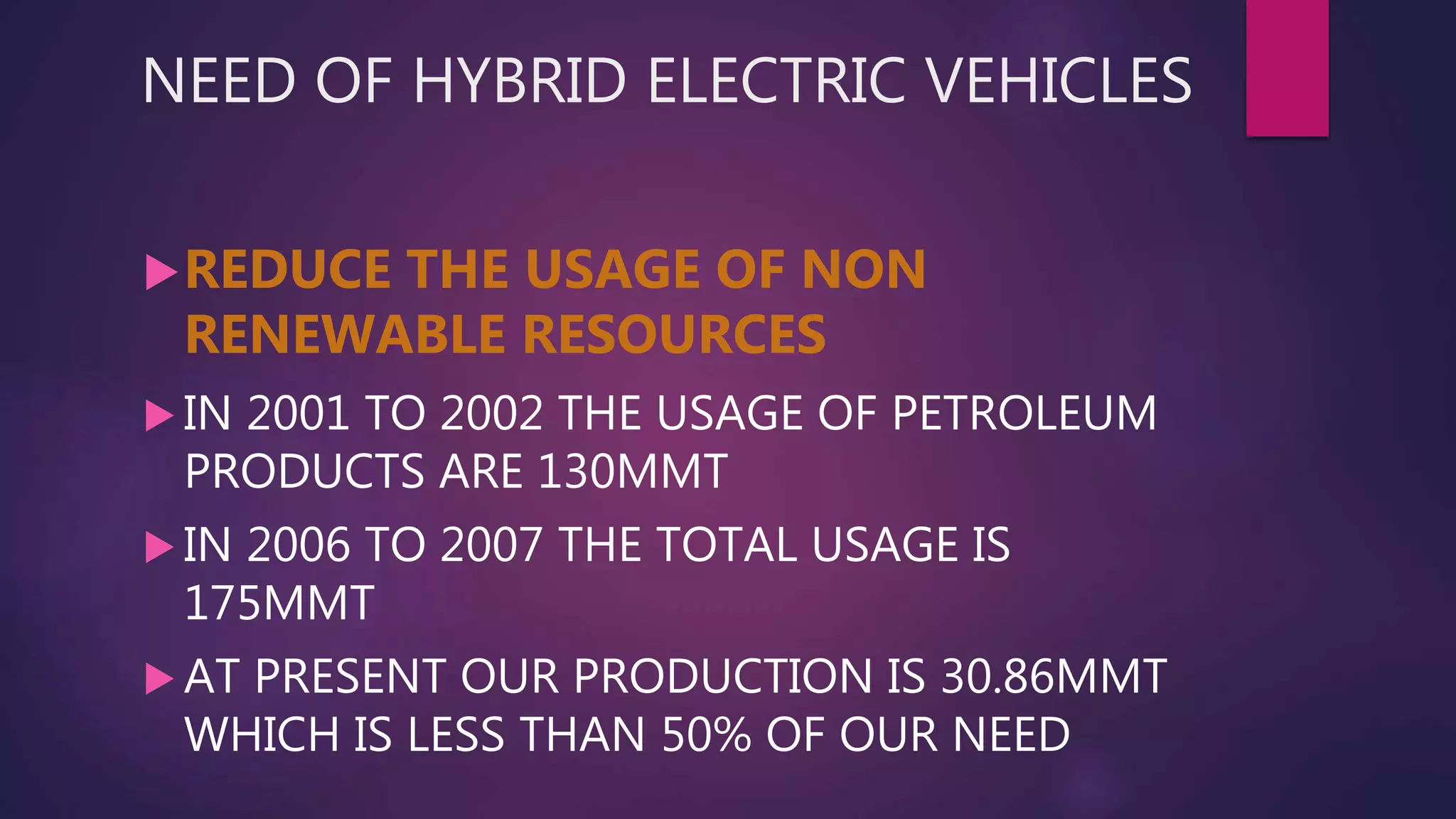 NEED OF HYBRID ELECTRIC VEHICLES

▶ REDUCE THE USAGE OF NON RENEWABLE RESOURCES

▶ IN 2001 TO 2002 THE USAGE OF PETROLEUM PRODUCTS ARE 130MMT

▶ IN 2006 TO 2007 THE TOTAL USAGE IS 175MMT

▶ AT PRESENT OUR PRODUCTION IS 30.86MMT WHICH IS LESS THAN 50% OF OUR NEED